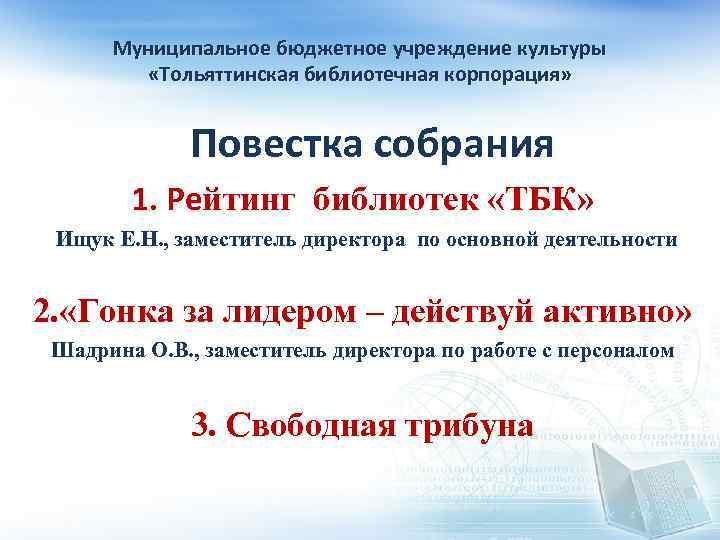 Муниципальное бюджетное учреждение культуры
«Тольяттинская библиотечная корпорация»

Повестка собрания

1. Рейтинг библиотек «ТБК»
Ищук Е.Н., заместитель директора по основной деятельности

2.«Гонка за лидером – действуй активно»
Шадрина О.В., заместитель директора по работе с персоналом

3. Свободная трибуна